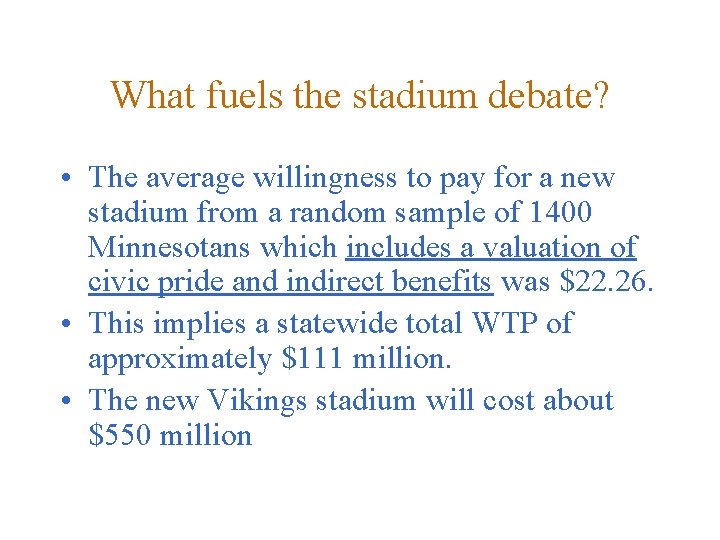 What fuels the stadium debate?

• The average willingness to pay for a new stadium from a random sample of 1400 Minnesotans which includes a valuation of civic pride and indirect benefits was \$22.26.
• This implies a statewide total WTP of approximately \$111 million.
• The new Vikings stadium will cost about \$550 million